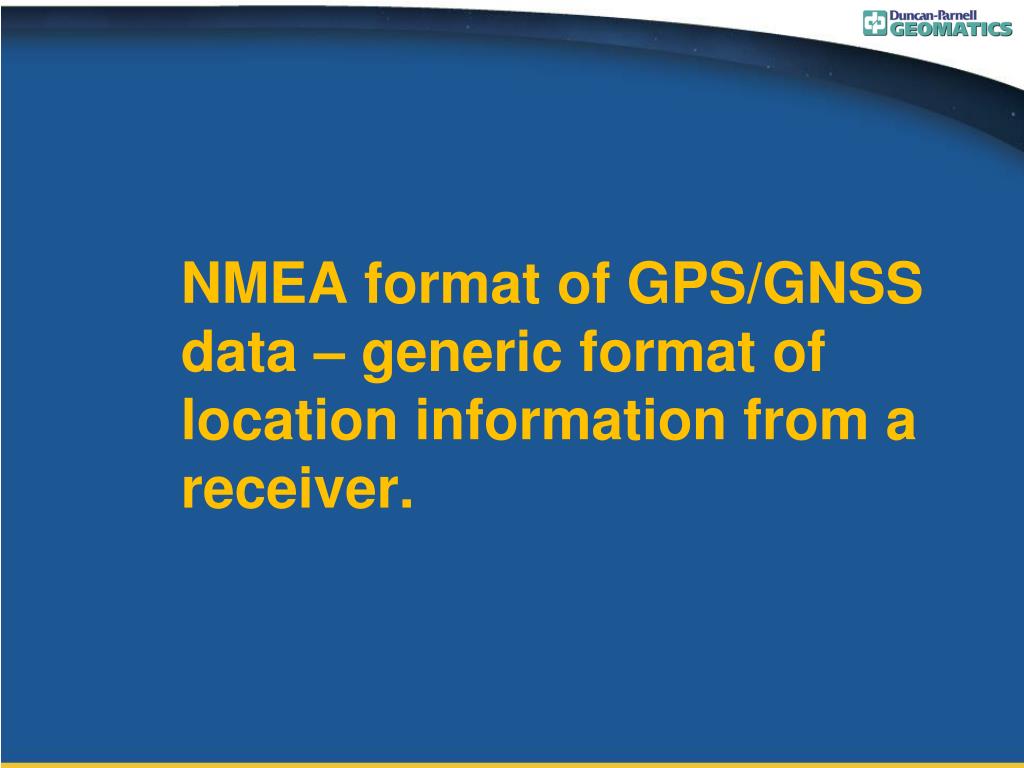 Duncan-Parnell
GEOMATICS

NMEA format of GPS/GNSS data – generic format of location information from a receiver.